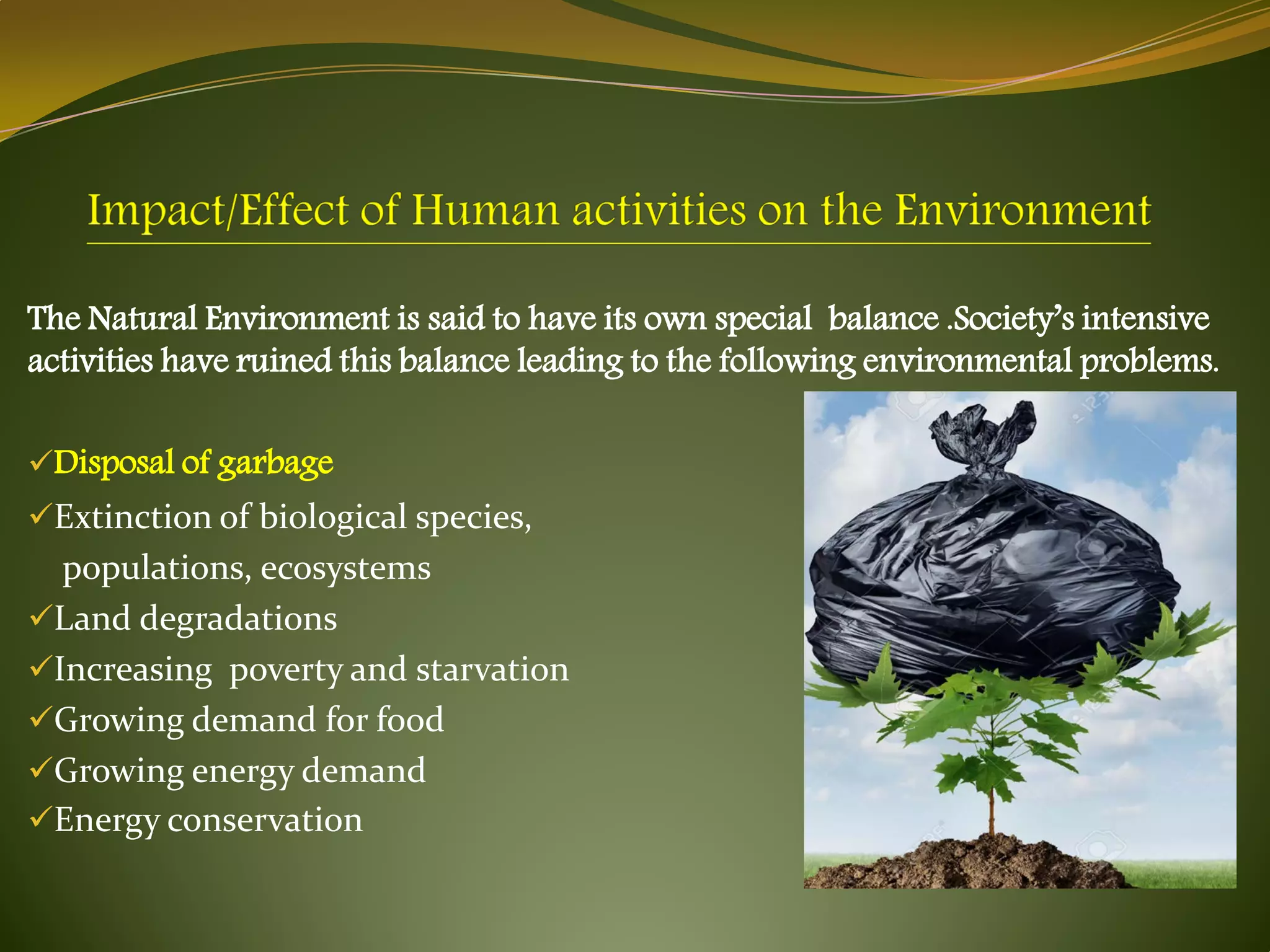 Impact/Effect of Human activities on the Environment

The Natural Environment is said to have its own special balance .Society's intensive activities have ruined this balance leading to the following environmental problems.

✓Disposal of garbage
✓Extinction of biological species, populations, ecosystems
✓Land degradations
✓Increasing poverty and starvation
✓Growing demand for food
✓Growing energy demand
✓Energy conservation